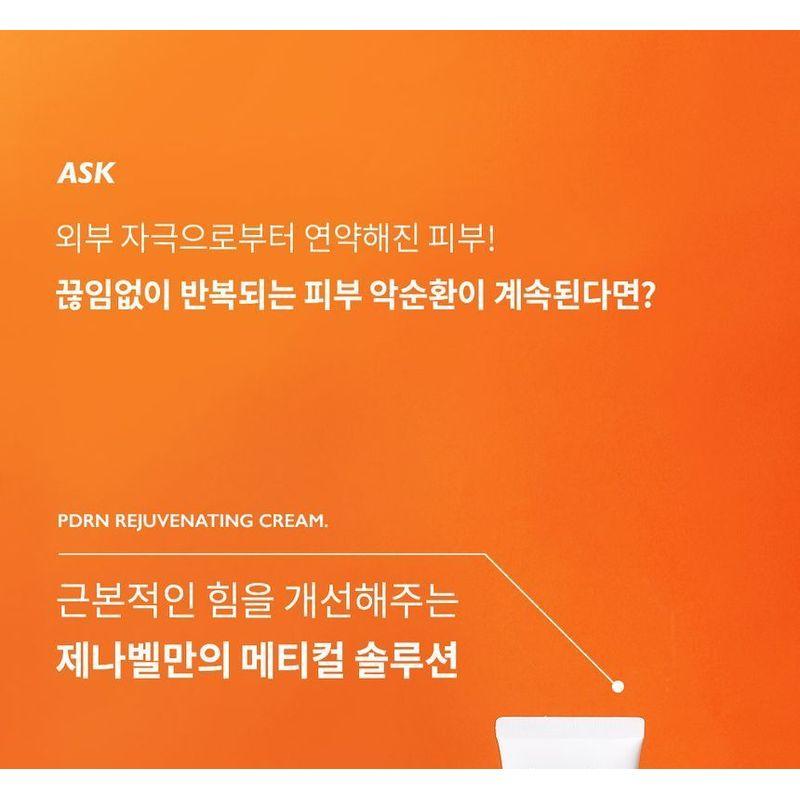 ASK

외부 자극으로부터 연약해진 피부!
끊임없이 반복되는 피부 악순환이 계속된다면?

PDRN REJUVENATING CREAM.

근본적인 힘을 개선해주는
제나벨만의 메티컬 솔루션